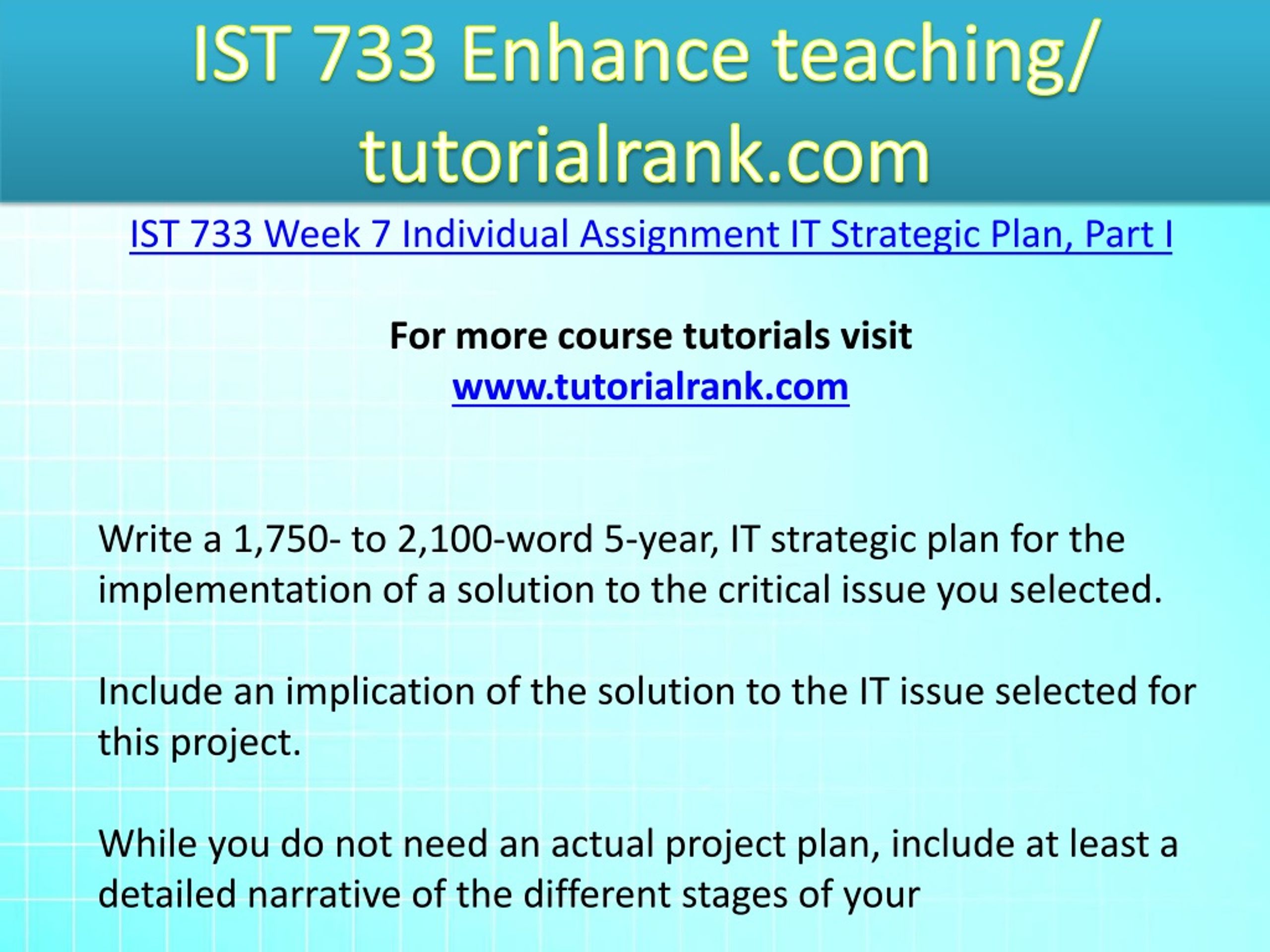 IST 733 Enhance teaching/ tutorialrank.com

IST 733 Week 7 Individual Assignment IT Strategic Plan, Part I

For more course tutorials visit
www.tutorialrank.com

Write a 1,750- to 2,100-word 5-year, IT strategic plan for the implementation of a solution to the critical issue you selected.

Include an implication of the solution to the IT issue selected for this project.

While you do not need an actual project plan, include at least a detailed narrative of the different stages of your